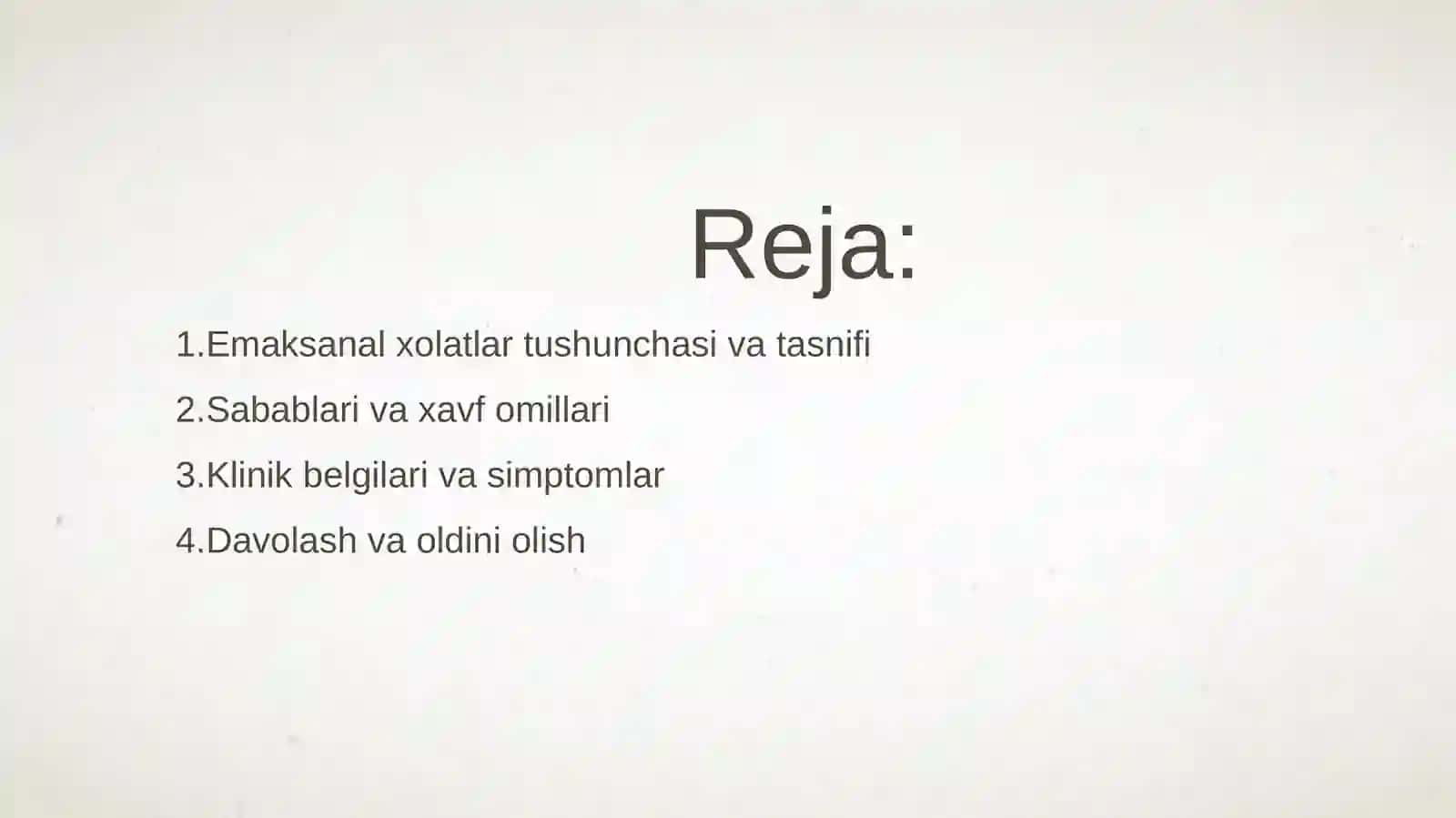 Reja:

1.Emaksanal xolatlar tushunchasi va tasnifi

2.Sabablari va xavf omillari

3.Klinik belgilari va simptomlar

4.Davolash va oldini olish